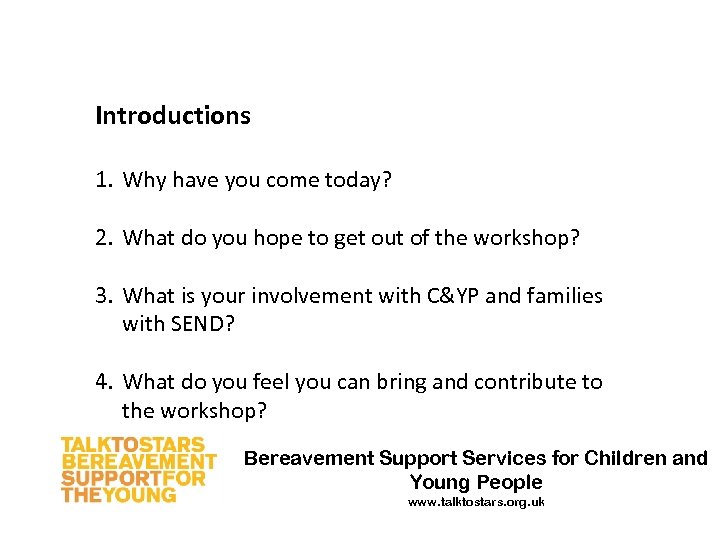 Introductions

1. Why have you come today?

2. What do you hope to get out of the workshop?

3. What is your involvement with C&YP and families with SEND?

4. What do you feel you can bring and contribute to the workshop?

TALKTOSTARS BEREAVEMENT SUPPORTFOR THEYOUNG

Bereavement Support Services for Children and Young People
www.talktostars.org.uk